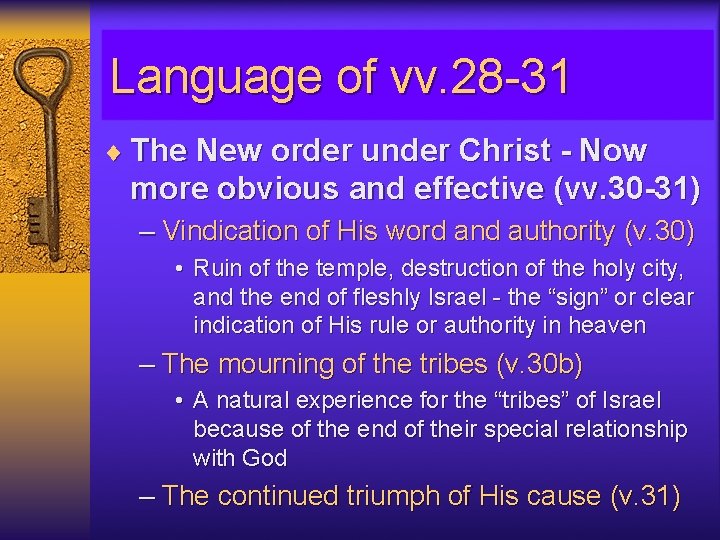 Language of vv.28-31

♦ The New order under Christ - Now more obvious and effective (vv.30-31)

– Vindication of His word and authority (v.30)

• Ruin of the temple, destruction of the holy city, and the end of fleshly Israel - the “sign” or clear indication of His rule or authority in heaven

– The mourning of the tribes (v.30b)

• A natural experience for the “tribes” of Israel because of the end of their special relationship with God

– The continued triumph of His cause (v.31)